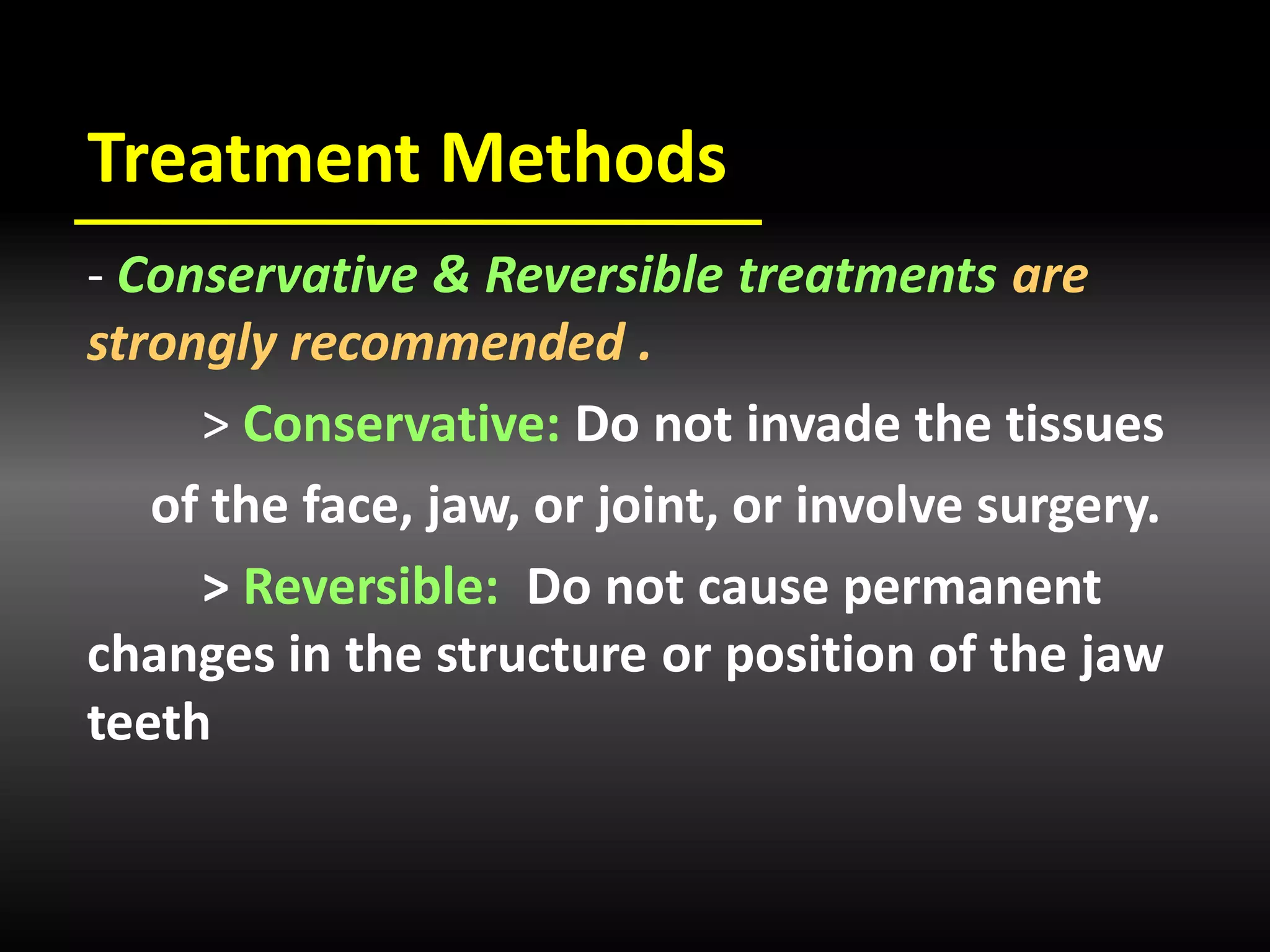 Treatment Methods

- Conservative & Reversible treatments are strongly recommended .

> Conservative: Do not invade the tissues of the face, jaw, or joint, or involve surgery.

> Reversible: Do not cause permanent changes in the structure or position of the jaw teeth